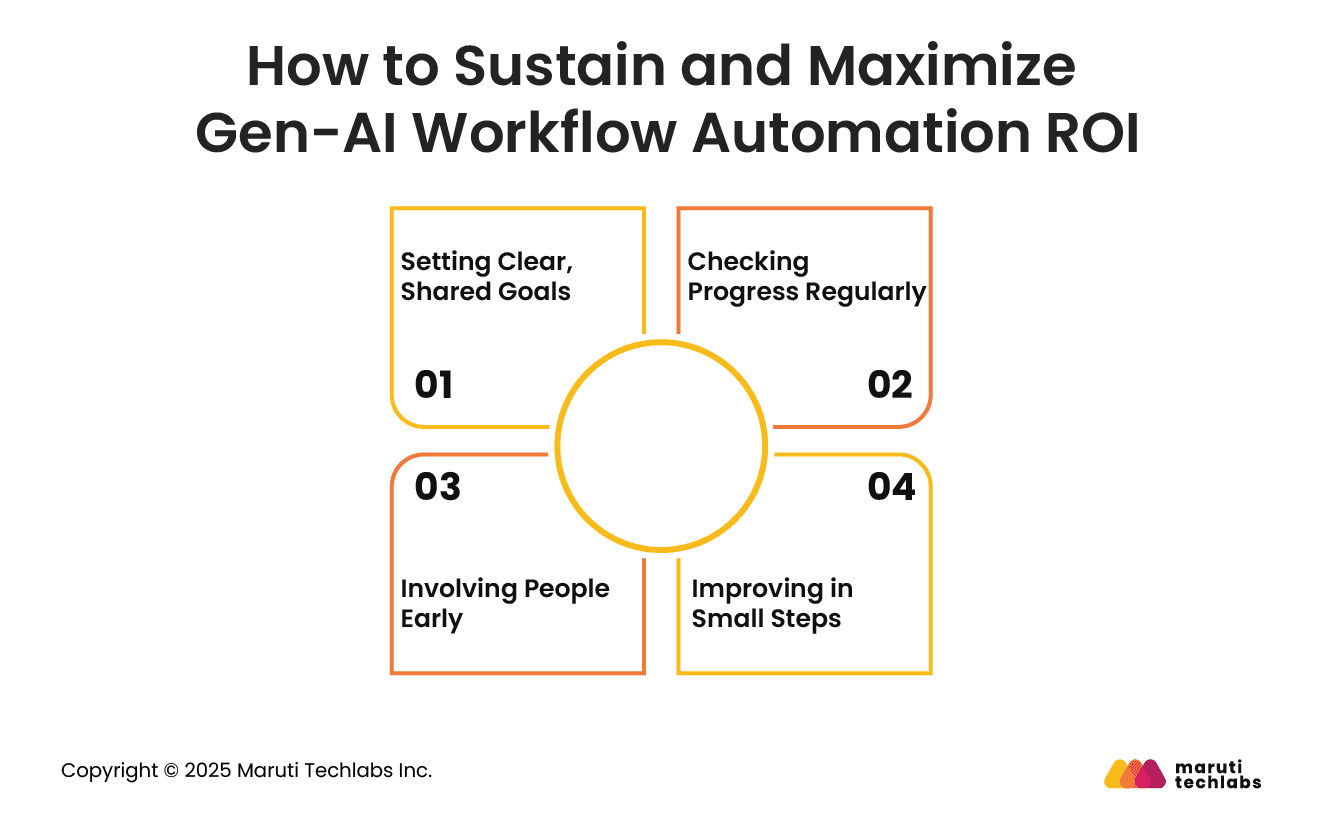 How to Sustain and Maximize Gen-AI Workflow Automation ROI

Setting Clear, Shared Goals

01

Checking Progress Regularly

02

03

Involving People Early

04

Improving in Small Steps

Copyright © 2025 Maruti Techlabs Inc.

maruti techlabs